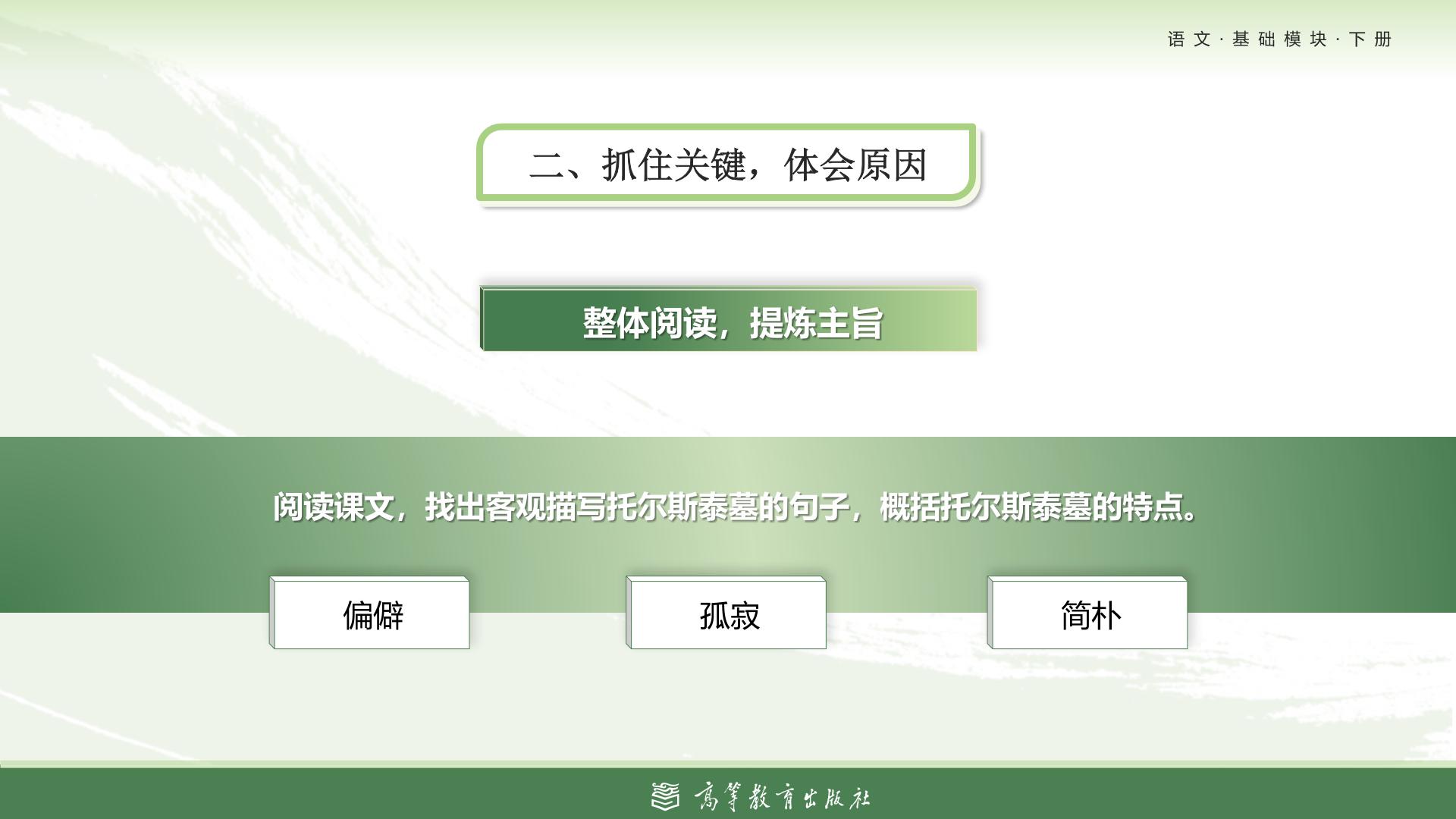 语文·基础模块·下册

二、抓住关键，体会原因

整体阅读，提炼主旨

阅读课文，找出客观描写托尔斯泰墓的句子，概括托尔斯泰墓的特点。

偏僻

孤寂

简朴

高等教育出版社